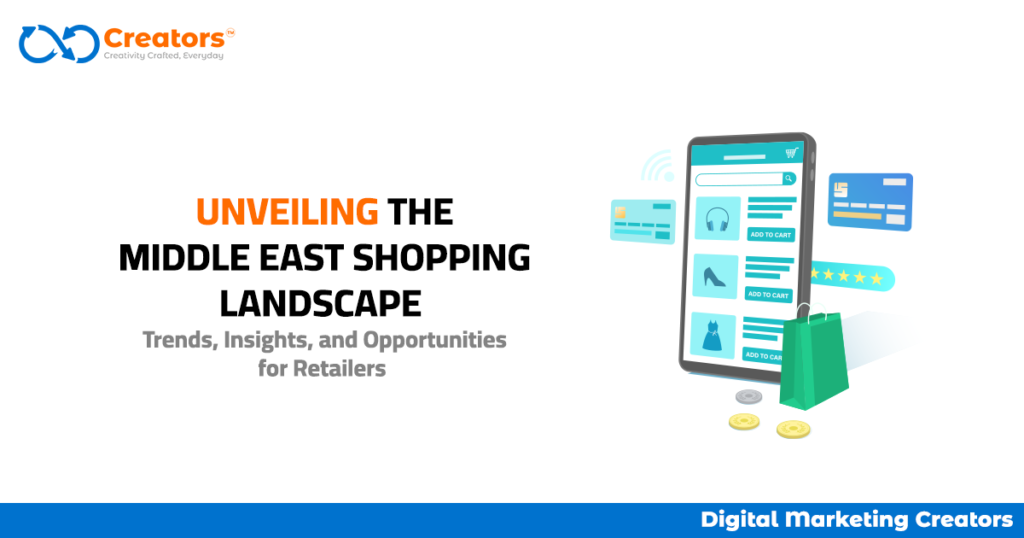 Creators™
Creativity Crafted, Everyday

UNVEILING THE MIDDLE EAST SHOPPING LANDSCAPE

Trends, Insights, and Opportunities for Retailers

ADD TO CART
ADD TO CART
ADD TO CART

Digital Marketing Creators